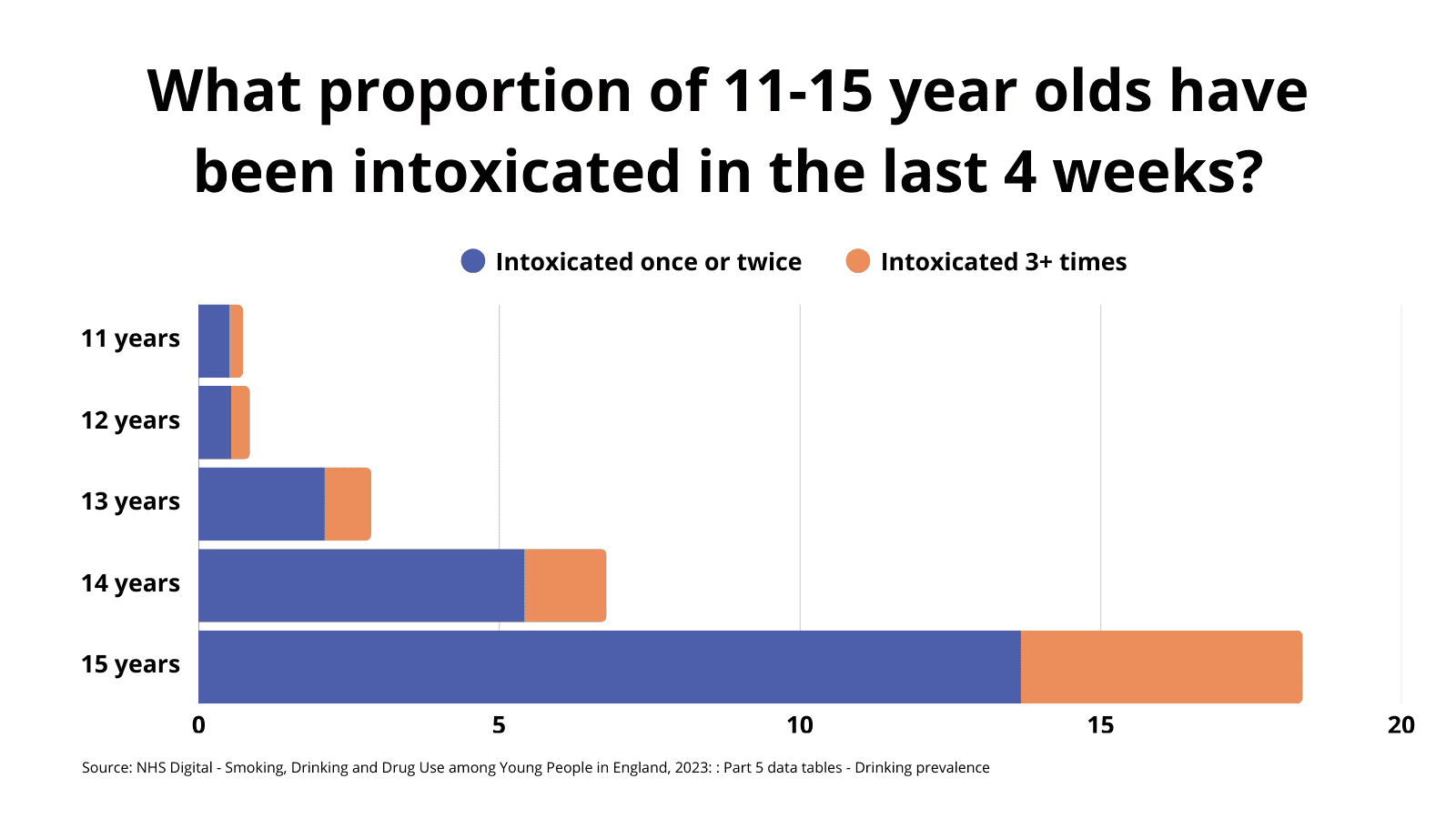 What proportion of 11-15 year olds have been intoxicated in the last 4 weeks?

Intoxicated once or twice
Intoxicated 3+ times

11 years
12 years
13 years
14 years
15 years

0
5
10
15
20

Source: NHS Digital - Smoking, Drinking and Drug Use among Young People in England, 2023: : Part 5 data tables - Drinking prevalence